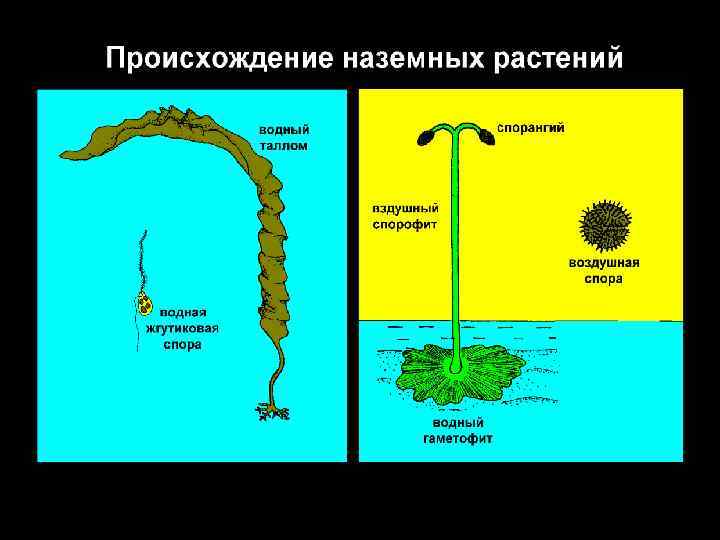 Происхождение наземных растений

водный таллом

водная жгутиковая спора

спорангий

вздушный спорофит

воздушная спора

водный гаметофит